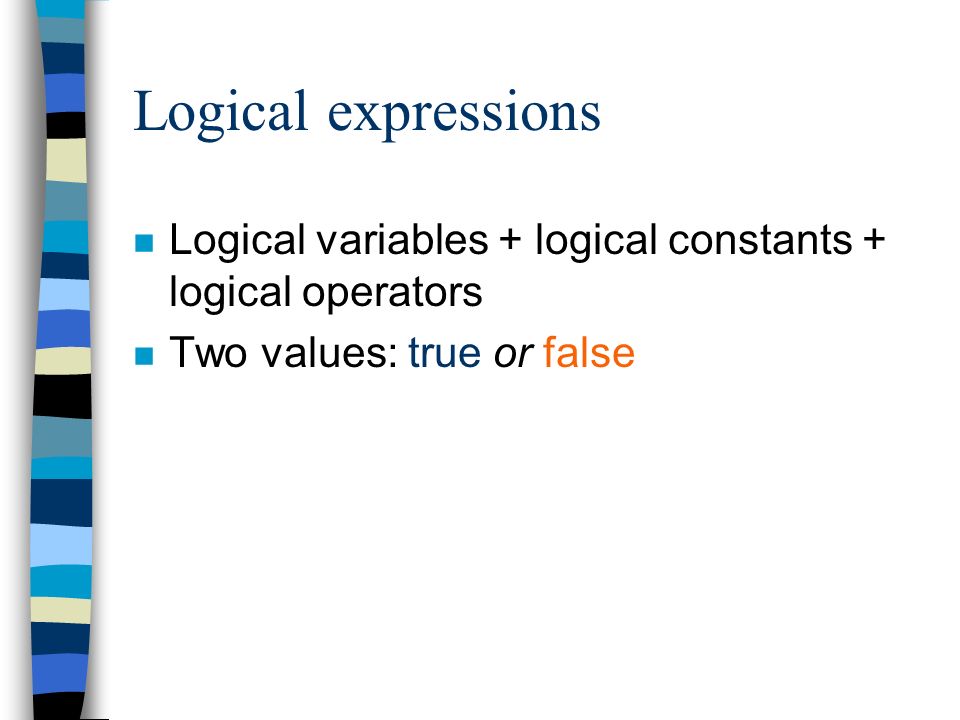 Logical expressions

Logical variables + logical constants + logical operators

Two values: true or false